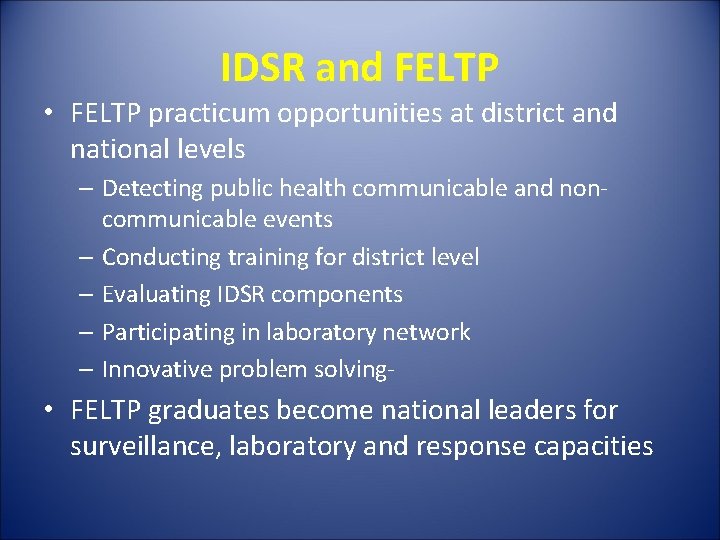 IDSR and FELTP

• FELTP practicum opportunities at district and national levels
– Detecting public health communicable and non-communicable events
– Conducting training for district level
– Evaluating IDSR components
– Participating in laboratory network
– Innovative problem solving-

• FELTP graduates become national leaders for surveillance, laboratory and response capacities